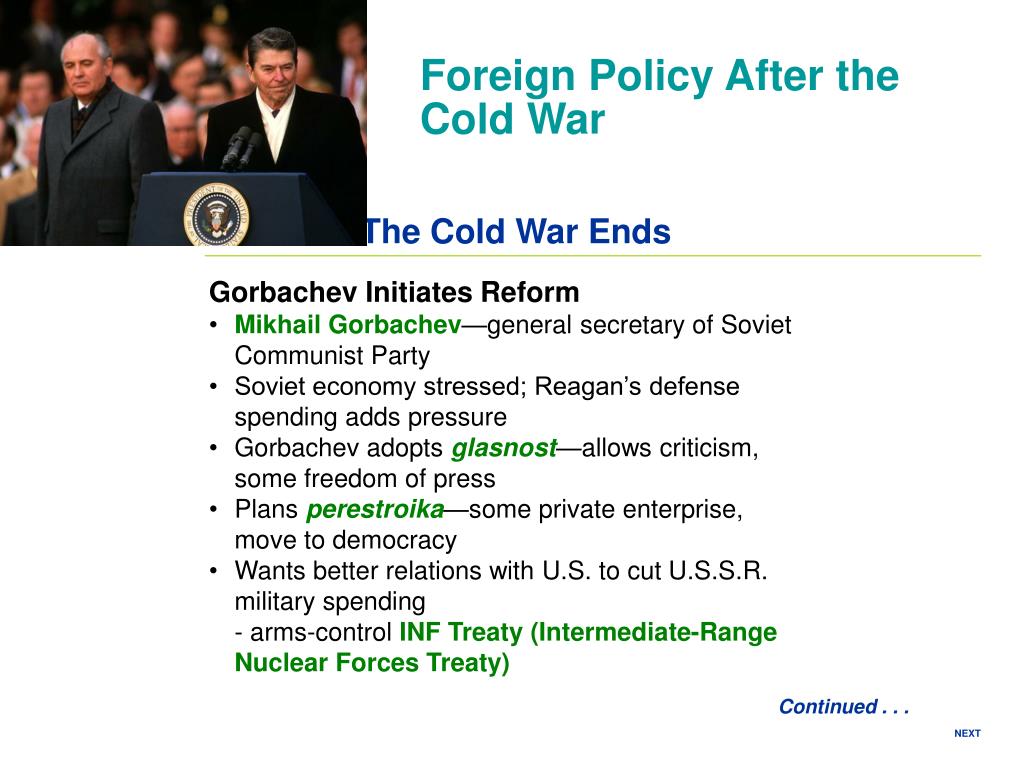 Foreign Policy After the Cold War

The Cold War Ends

Gorbachev Initiates Reform
• Mikhail Gorbachev—general secretary of Soviet Communist Party
• Soviet economy stressed; Reagan’s defense spending adds pressure
• Gorbachev adopts glasnost—allows criticism, some freedom of press
• Plans perestroika—some private enterprise, move to democracy
• Wants better relations with U.S. to cut U.S.S.R. military spending
- arms-control INF Treaty (Intermediate-Range Nuclear Forces Treaty)

Continued . . .

NEXT